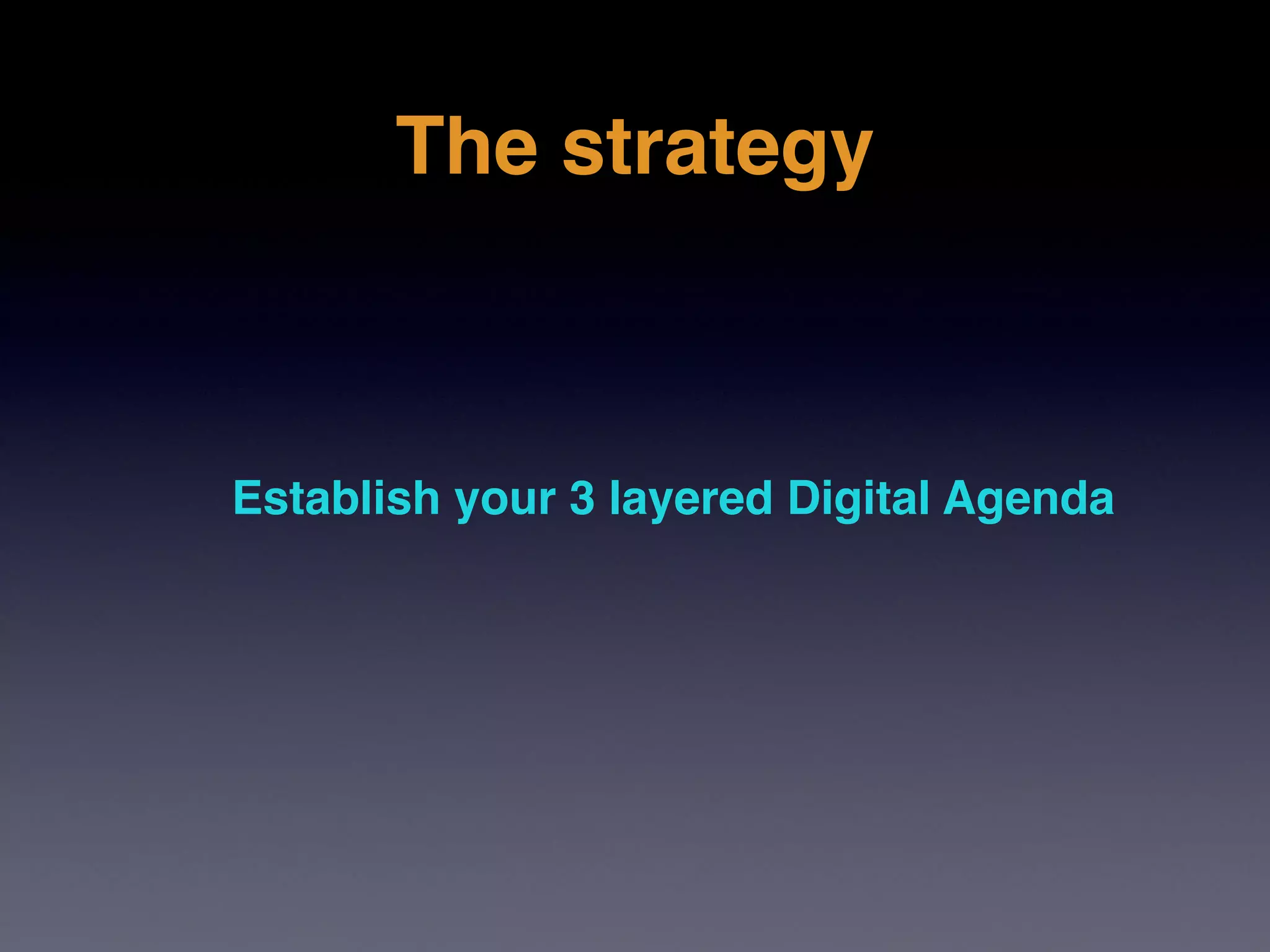 The strategy

Establish your 3 layered Digital Agenda